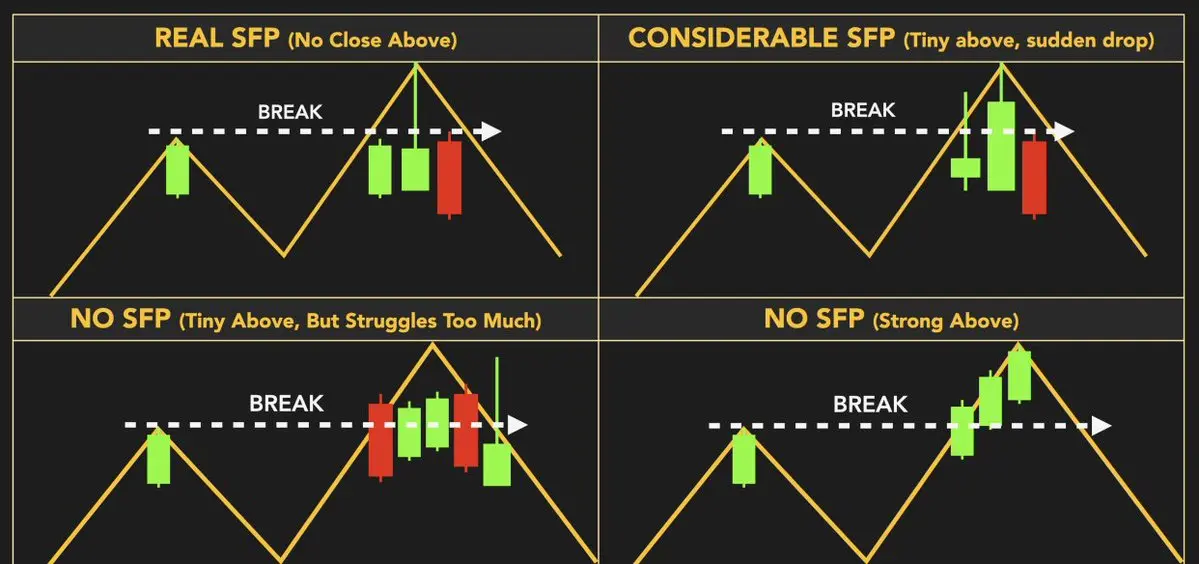 REAL SFP (No Close Above)

BREAK

CONSIDERABLE SFP (Tiny above, sudden drop)

BREAK

NO SFP (Tiny Above, But Struggles Too Much)

BREAK

NO SFP (Strong Above)

BREAK